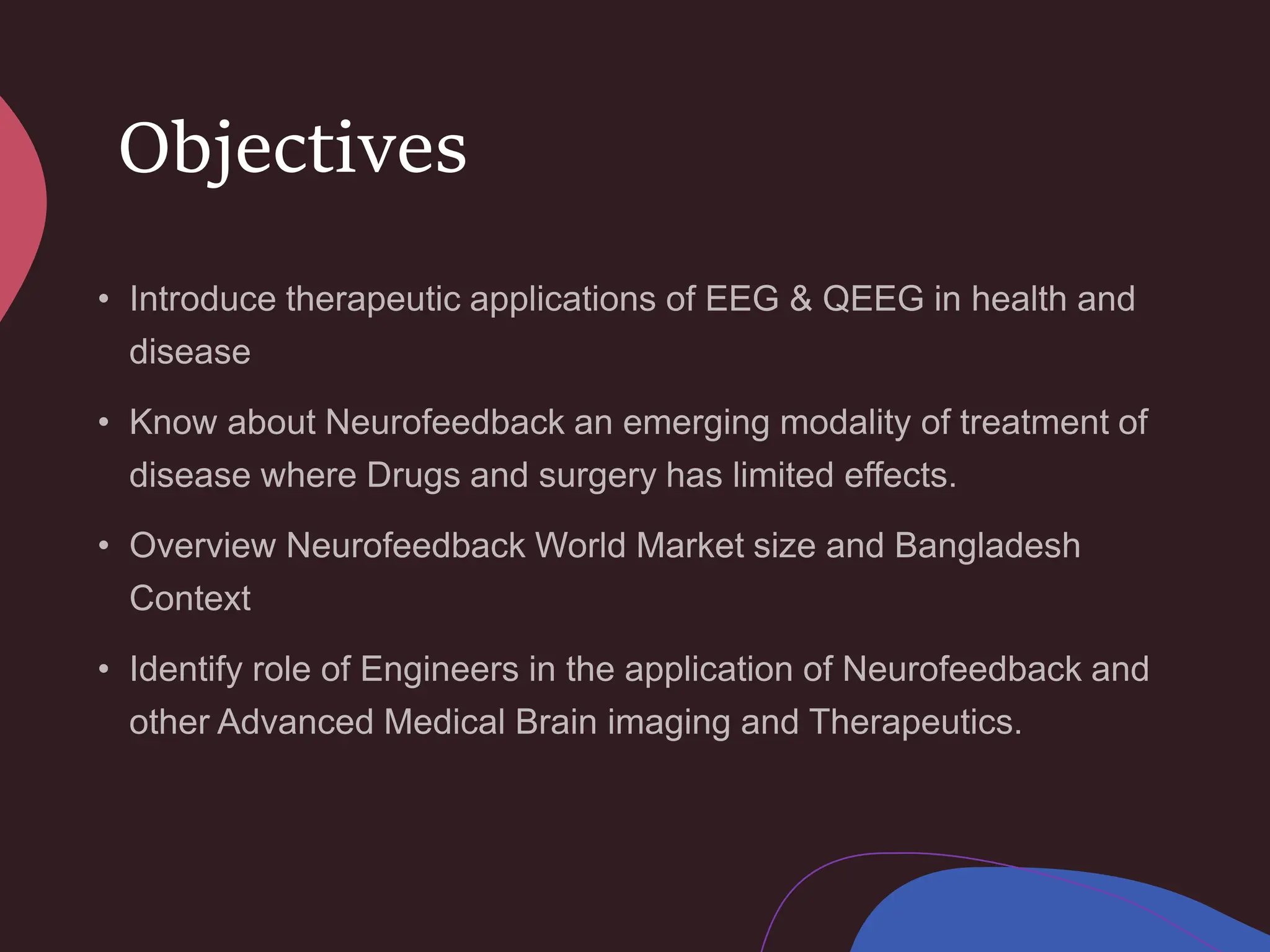 Objectives

• Introduce therapeutic applications of EEG & QEEG in health and disease

• Know about Neurofeedback an emerging modality of treatment of disease where Drugs and surgery has limited effects.

• Overview Neurofeedback World Market size and Bangladesh Context

• Identify role of Engineers in the application of Neurofeedback and other Advanced Medical Brain imaging and Therapeutics.